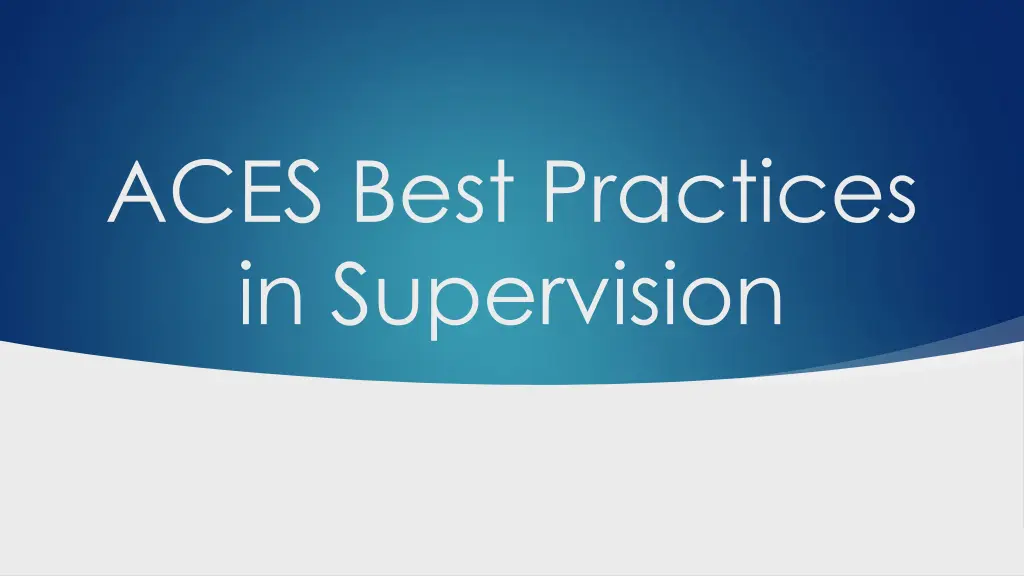 ACES Best Practices in Supervision